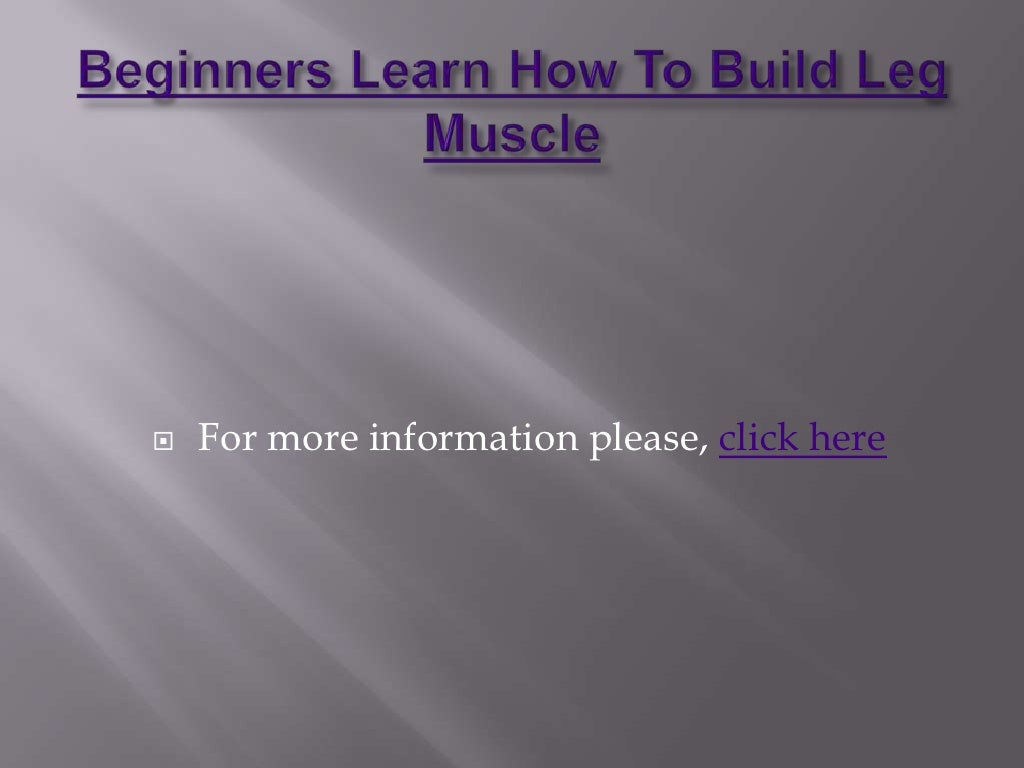 Beginners Learn How To Build Leg Muscle

For more information please, click here